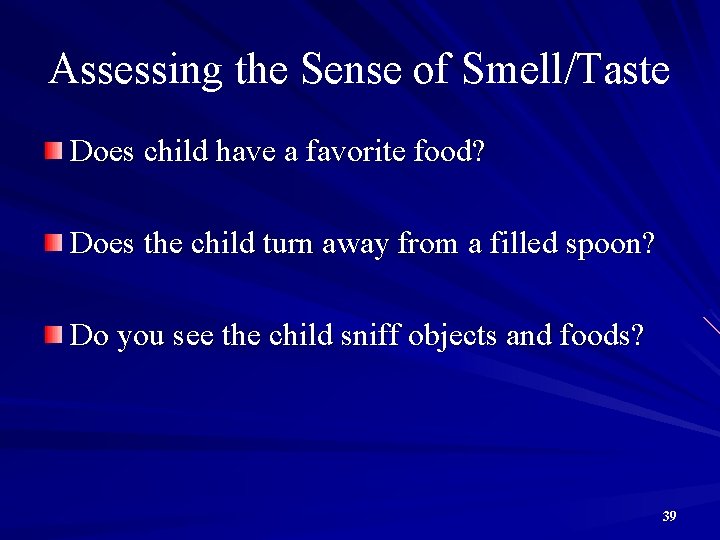 Assessing the Sense of Smell/Taste

Does child have a favorite food?

Does the child turn away from a filled spoon?

Do you see the child sniff objects and foods?

39